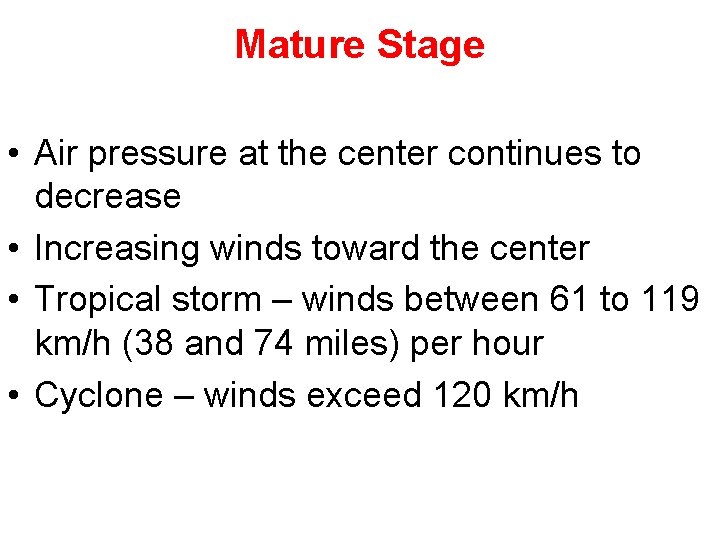 Mature Stage

• Air pressure at the center continues to decrease
• Increasing winds toward the center
• Tropical storm – winds between 61 to 119 km/h (38 and 74 miles) per hour
• Cyclone – winds exceed 120 km/h